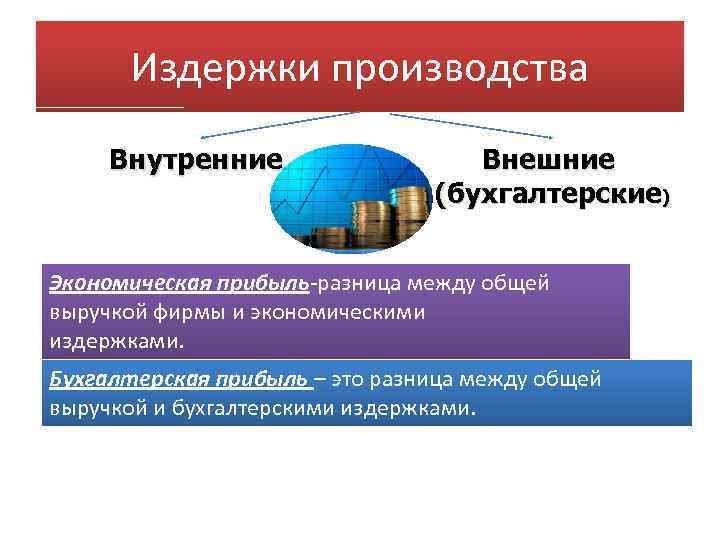 Издержки производства

Внутренние

Внешние (бухгалтерские)

Экономическая прибыль-разница между общей выручкой фирмы и экономическими издержками.

Бухгалтерская прибыль – это разница между общей выручкой и бухгалтерскими издержками.